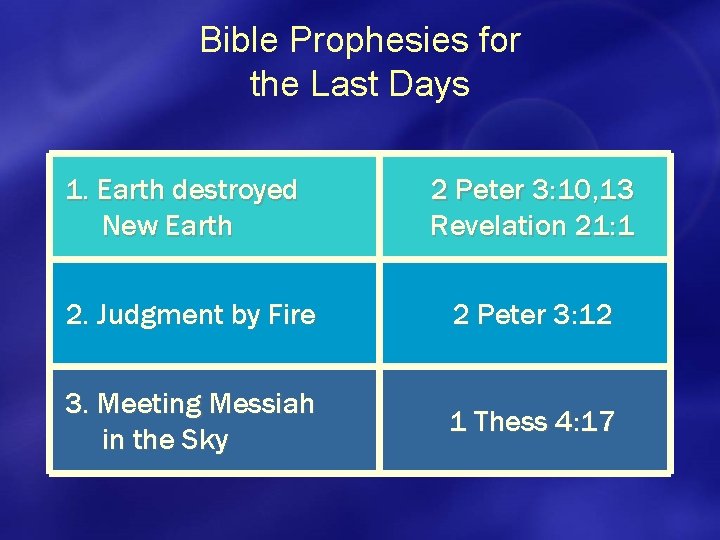 Bible Prophesies for the Last Days

| | |
|---|---|
| 1. Earth destroyed New Earth | 2 Peter 3:10,13 Revelation 21:1 |
| 2. Judgment by Fire | 2 Peter 3:12 |
| 3. Meeting Messiah in the Sky | 1 Thess 4:17 |